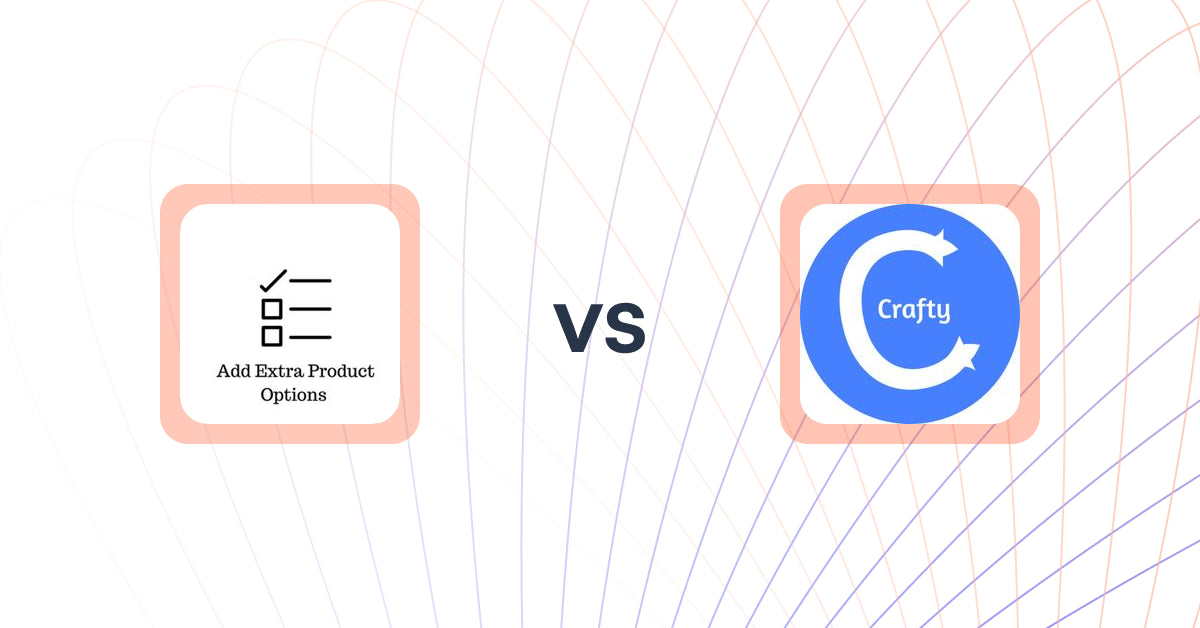 Add Extra Product Options

VS

Crafty